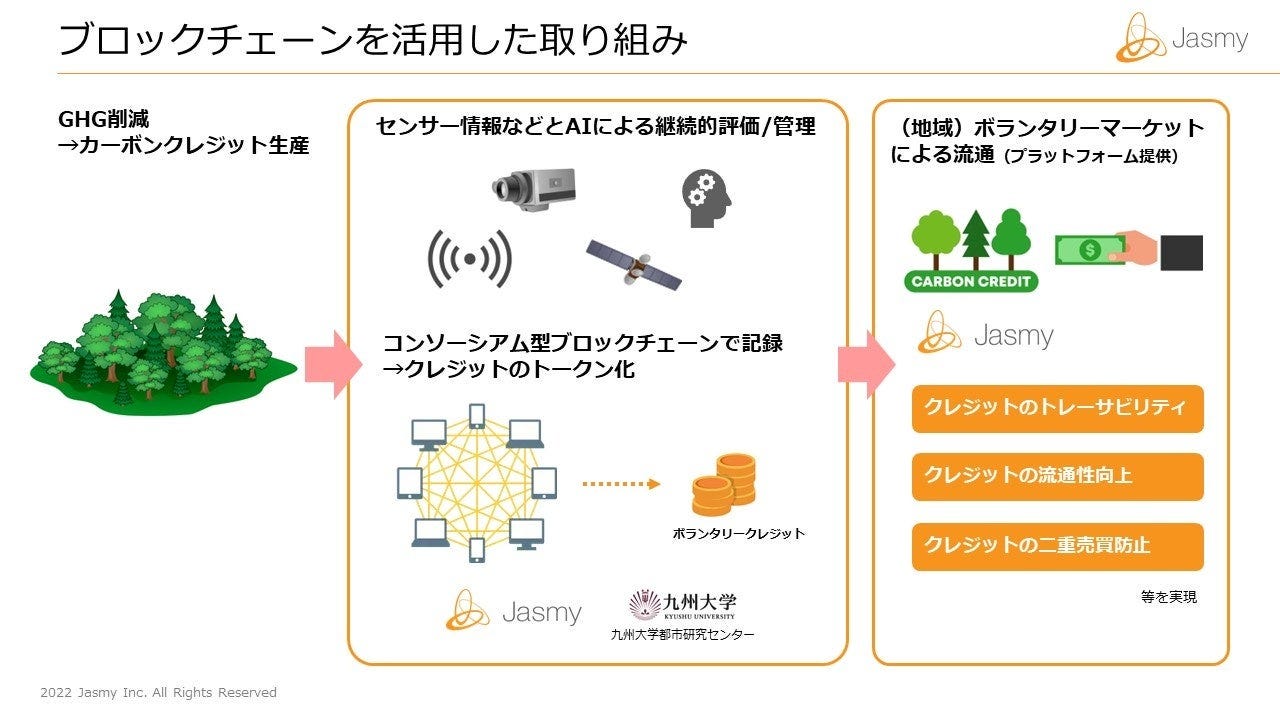 ブロックチェーンを活用した取り組み

Jasmy

GHG削減
→カーボンクレジット生産

センサー情報などとAIによる継続的評価/管理

コンソーシアム型ブロックチェーンで記録
→クレジットのトークン化

ボランタリークレジット

Jasmy

九州大学
KYUSHU UNIVERSITY
九州大学都市研究センター

（地域）ボランタリーマーケットによる流通（プラットフォーム提供）

CARBON CREDIT

Jasmy

クレジットのトレーサビリティ

クレジットの流通性向上

クレジットの二重売買防止

等を実現

2022 Jasmy Inc. All Rights Reserved